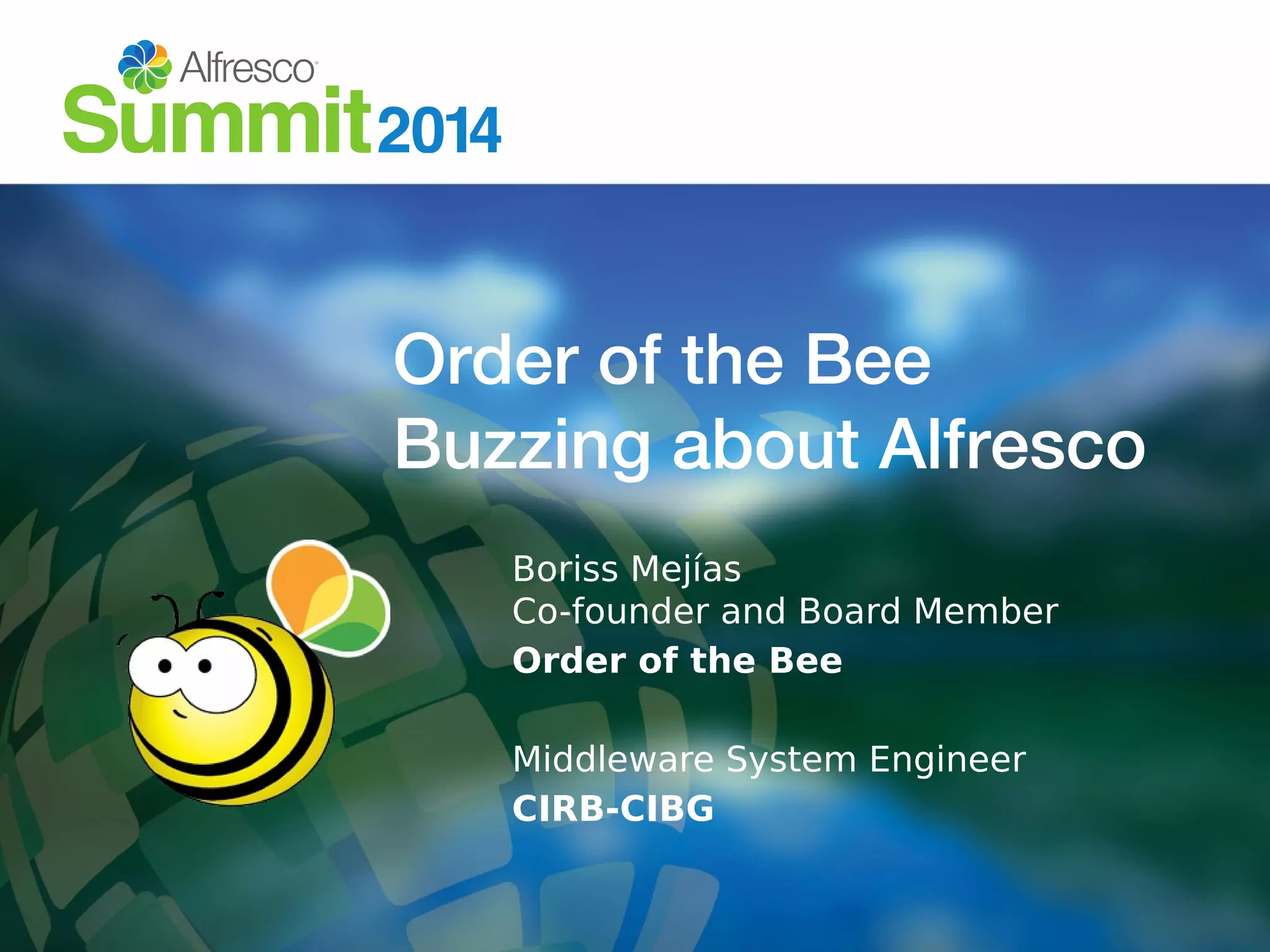 Alfresco
Summit 2014

Order of the Bee
Buzzing about Alfresco

Boriss Mejías
Co-founder and Board Member
Order of the Bee

Middleware System Engineer
CIRB-CIBG